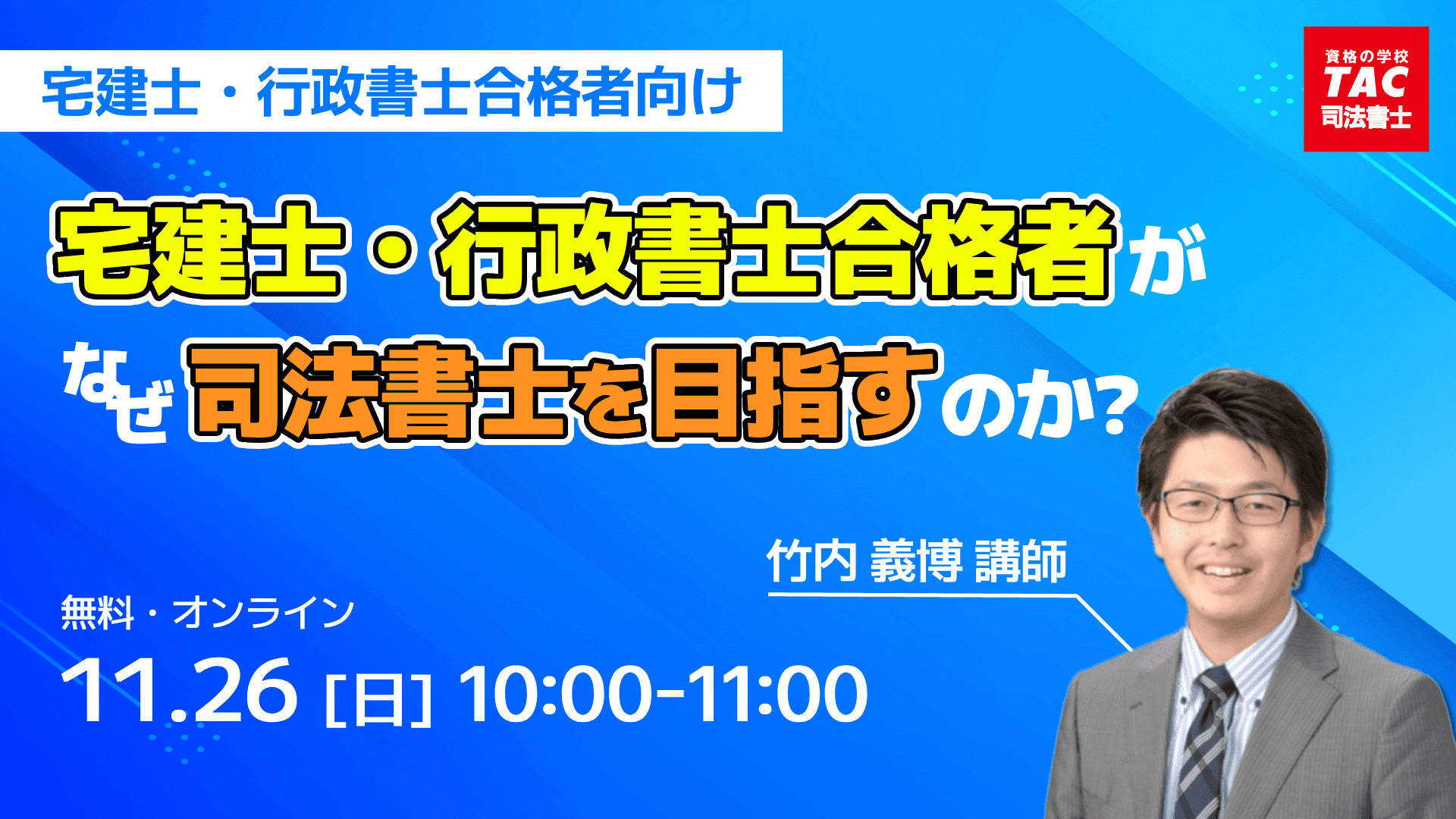 宅建士・行政書士合格者向け

資格の学校
TAC
司法書士

宅建士・行政書士合格者が

なぜ司法書士を目指すのか？

竹内 義博 講師

無料・オンライン

11.26 [日] 10:00-11:00